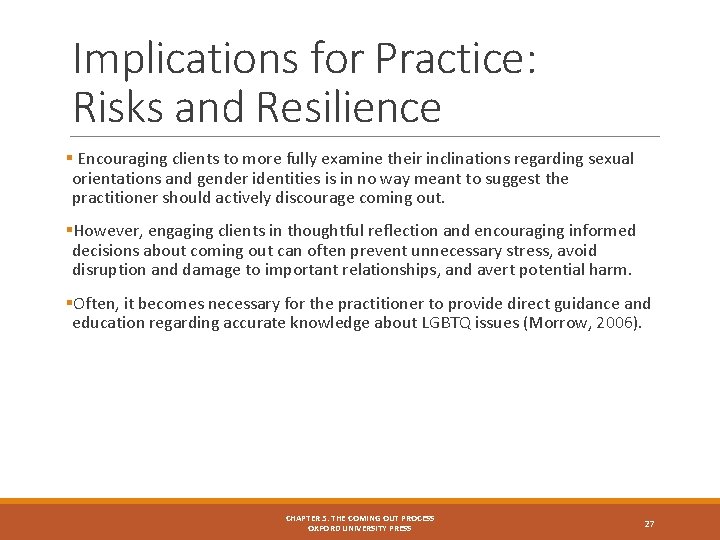 Implications for Practice: Risks and Resilience

▪ Encouraging clients to more fully examine their inclinations regarding sexual orientations and gender identities is in no way meant to suggest the practitioner should actively discourage coming out.

▪However, engaging clients in thoughtful reflection and encouraging informed decisions about coming out can often prevent unnecessary stress, avoid disruption and damage to important relationships, and avert potential harm.

▪Often, it becomes necessary for the practitioner to provide direct guidance and education regarding accurate knowledge about LGBTQ issues (Morrow, 2006).

CHAPTER 5. THE COMING OUT PROCESS
OXFORD UNIVERSITY PRESS

27